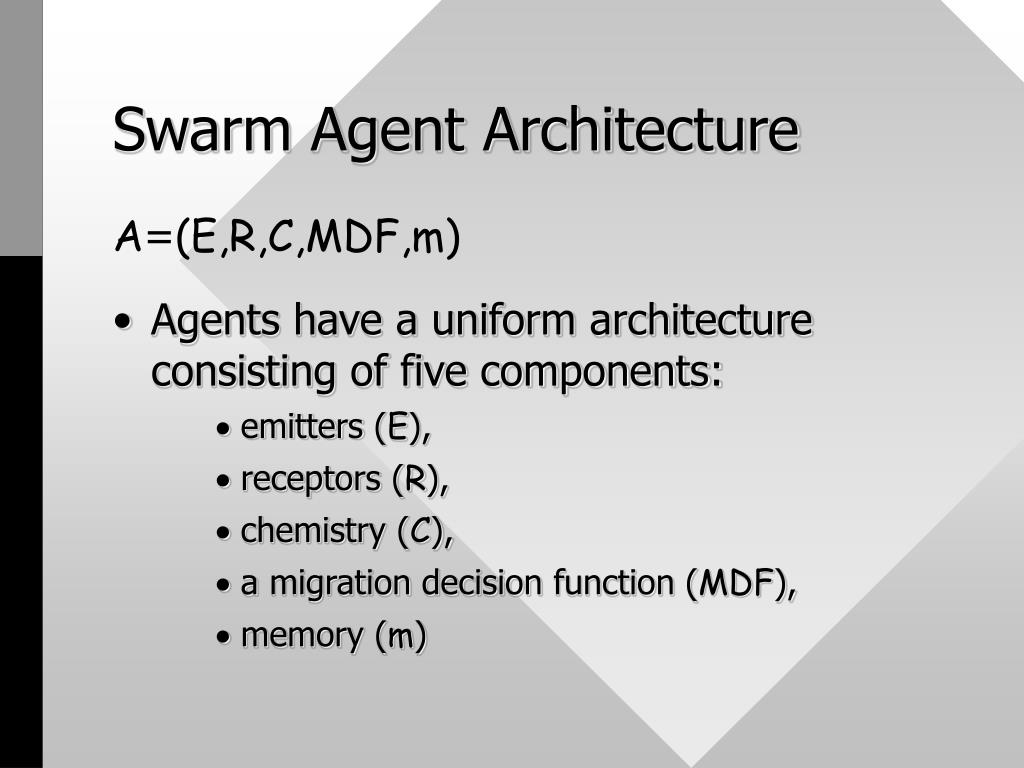 Swarm Agent Architecture

A=(E,R,C,MDF,m)

• Agents have a uniform architecture consisting of five components:

• emitters (E),

• receptors (R),

• chemistry (C),

• a migration decision function (MDF),

• memory (m)